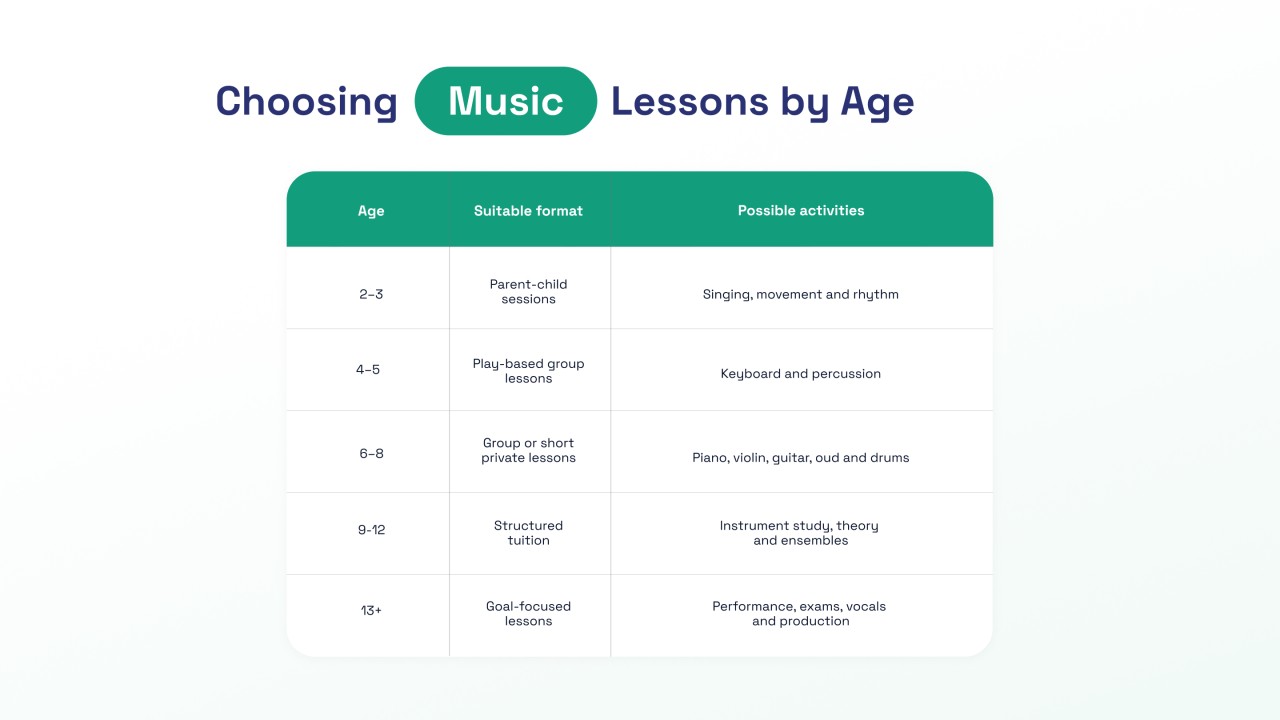 Choosing Music Lessons by Age

| Age | Suitable format | Possible activities |
|---|---|---|
| 2–3 | Parent-child sessions | Singing, movement and rhythm |
| 4–5 | Play-based group lessons | Keyboard and percussion |
| 6–8 | Group or short private lessons | Piano, violin, guitar, oud and drums |
| 9-12 | Structured tuition | Instrument study, theory and ensembles |
| 13+ | Goal-focused lessons | Performance, exams, vocals and production |